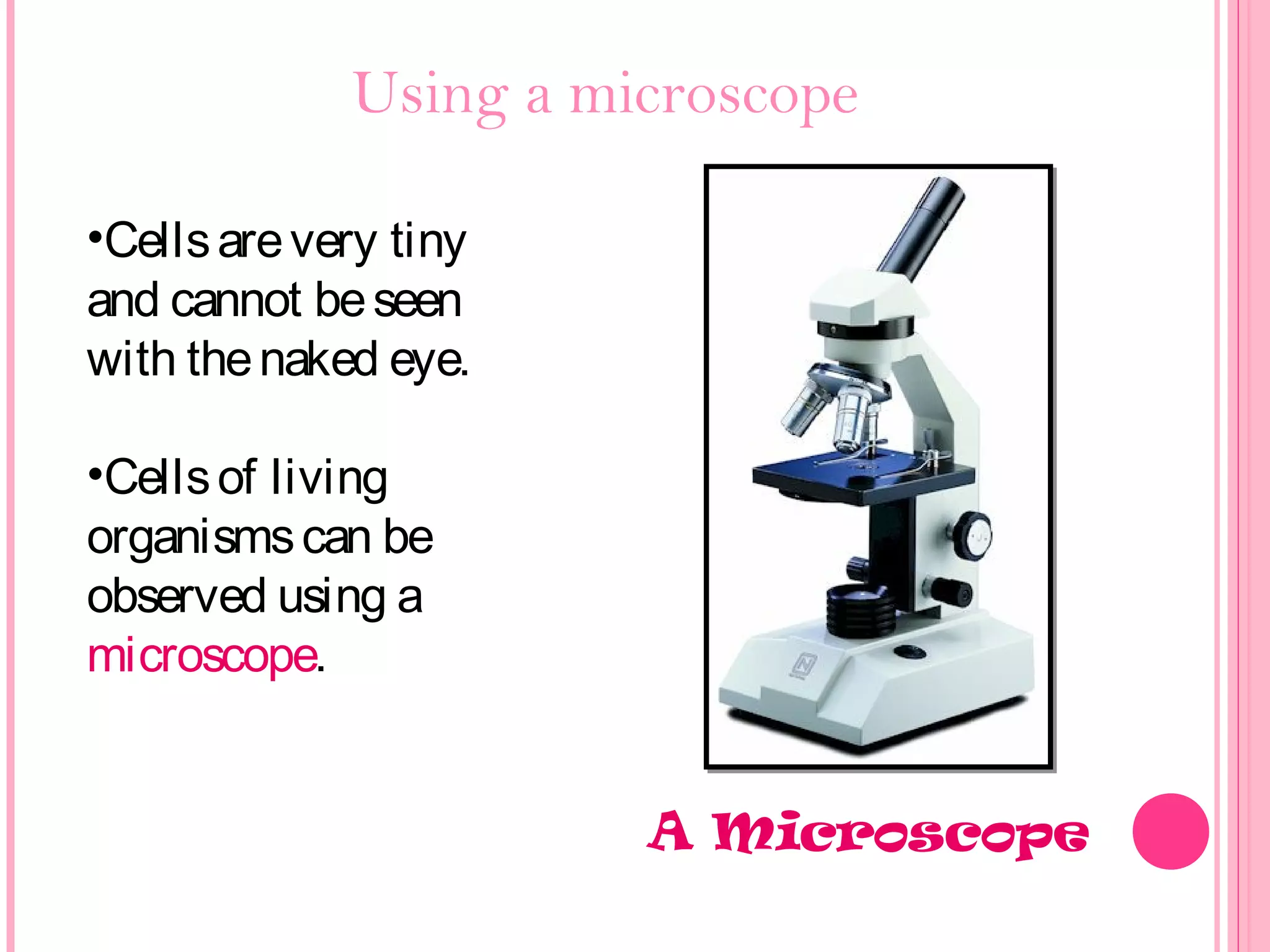 Using a microscope

•Cells are very tiny and cannot be seen with the naked eye.

•Cells of living organisms can be observed using a microscope.

A Microscope